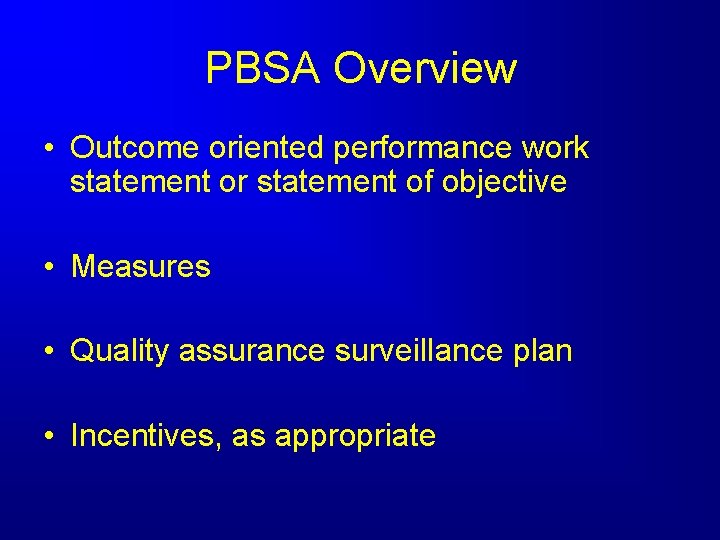 PBSA Overview

• Outcome oriented performance work statement or statement of objective

• Measures

• Quality assurance surveillance plan

• Incentives, as appropriate